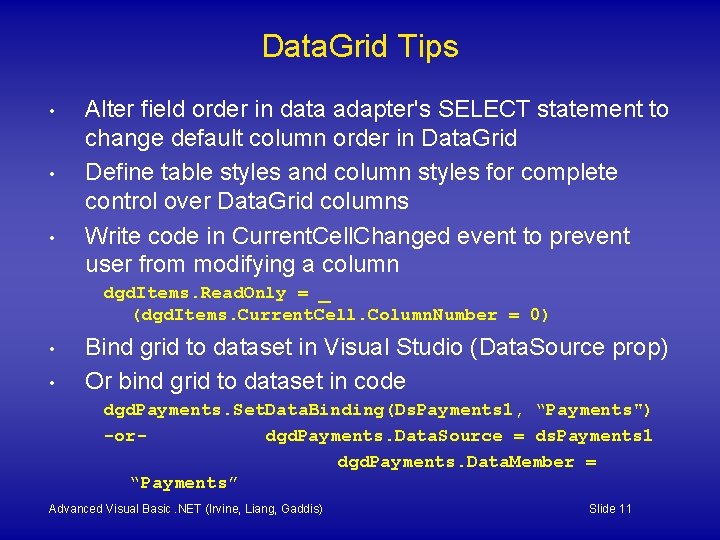 DataGrid Tips

• Alter field order in data adapter's SELECT statement to change default column order in DataGrid

• Define table styles and column styles for complete control over DataGrid columns

• Write code in CurrentCellChanged event to prevent user from modifying a column

dgdItems.ReadOnly = _
(dgdItems.CurrentCell.ColumnNumber = 0)

• Bind grid to dataset in Visual Studio (DataSource prop)

• Or bind grid to dataset in code

dgdPayments.SetDataBinding(DsPayments1, “Payments")
-or- dgdPayments.DataSource = dsPayments1
dgdPayments.DataMember =
“Payments”

Advanced Visual Basic .NET (Irvine, Liang, Gaddis)

Slide 11